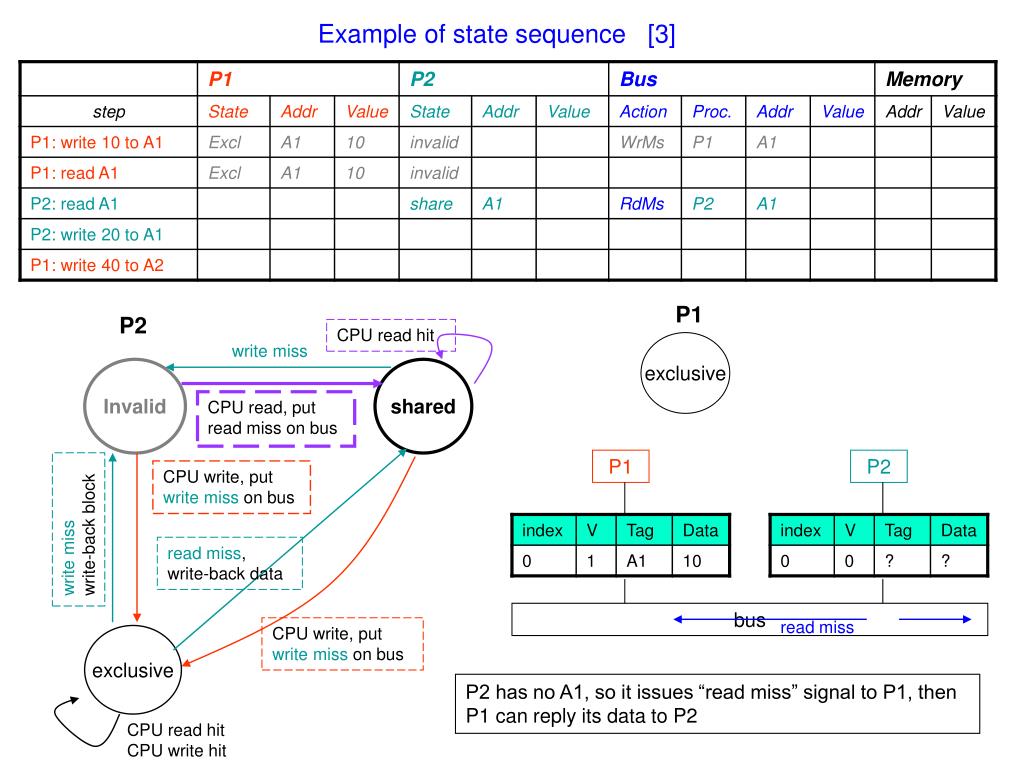 Example of state sequence [3]

| | P1 | | | P2 | | | Bus | | | | Memory | |
|---|---|---|---|---|---|---|---|---|---|---|---|---|
| step | State | Addr | Value | State | Addr | Value | Action | Proc. | Addr | Value | Addr | Value |
| P1: write 10 to A1 | Excl | A1 | 10 | invalid | | | WrMs | P1 | A1 | | | |
| P1: read A1 | Excl | A1 | 10 | invalid | | | | | | | | |
| P2: read A1 | | | | share | A1 | | RdMs | P2 | A1 | | | |
| P2: write 20 to A1 | | | | | | | | | | | | |
| P1: write 40 to A2 | | | | | | | | | | | | |

P2

CPU read hit

write miss

Invalid

CPU read, put read miss on bus

shared

write miss
write-back block

CPU write, put write miss on bus

read miss, write-back data

CPU write, put write miss on bus

exclusive

CPU read hit
CPU write hit

P1

exclusive

P1

| index | V | Tag | Data |
|---|---|---|---|
| 0 | 1 | A1 | 10 |

P2

| index | V | Tag | Data |
|---|---|---|---|
| 0 | 0 | ? | ? |

bus
read miss

P2 has no A1, so it issues “read miss” signal to P1, then P1 can reply its data to P2